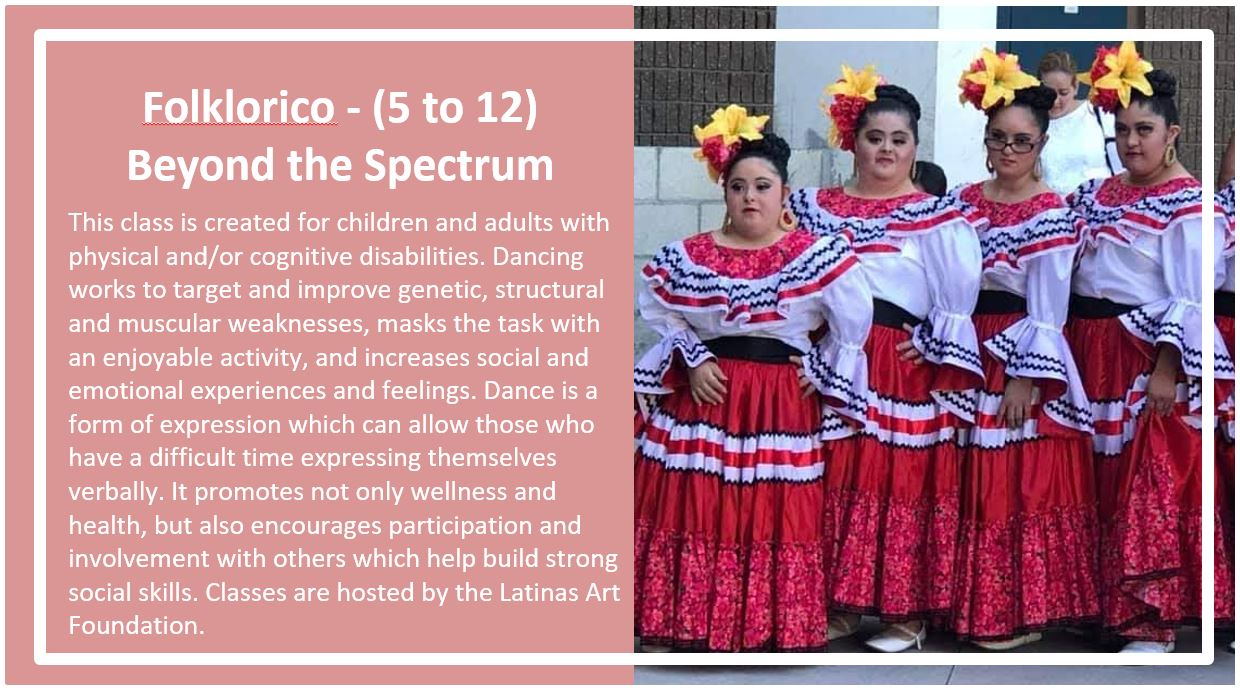 Folklorico - (5 to 12)
Beyond the Spectrum

This class is created for children and adults with physical and/or cognitive disabilities. Dancing works to target and improve genetic, structural and muscular weaknesses, masks the task with an enjoyable activity, and increases social and emotional experiences and feelings. Dance is a form of expression which can allow those who have a difficult time expressing themselves verbally. It promotes not only wellness and health, but also encourages participation and involvement with others which help build strong social skills. Classes are hosted by the Latinas Art Foundation.